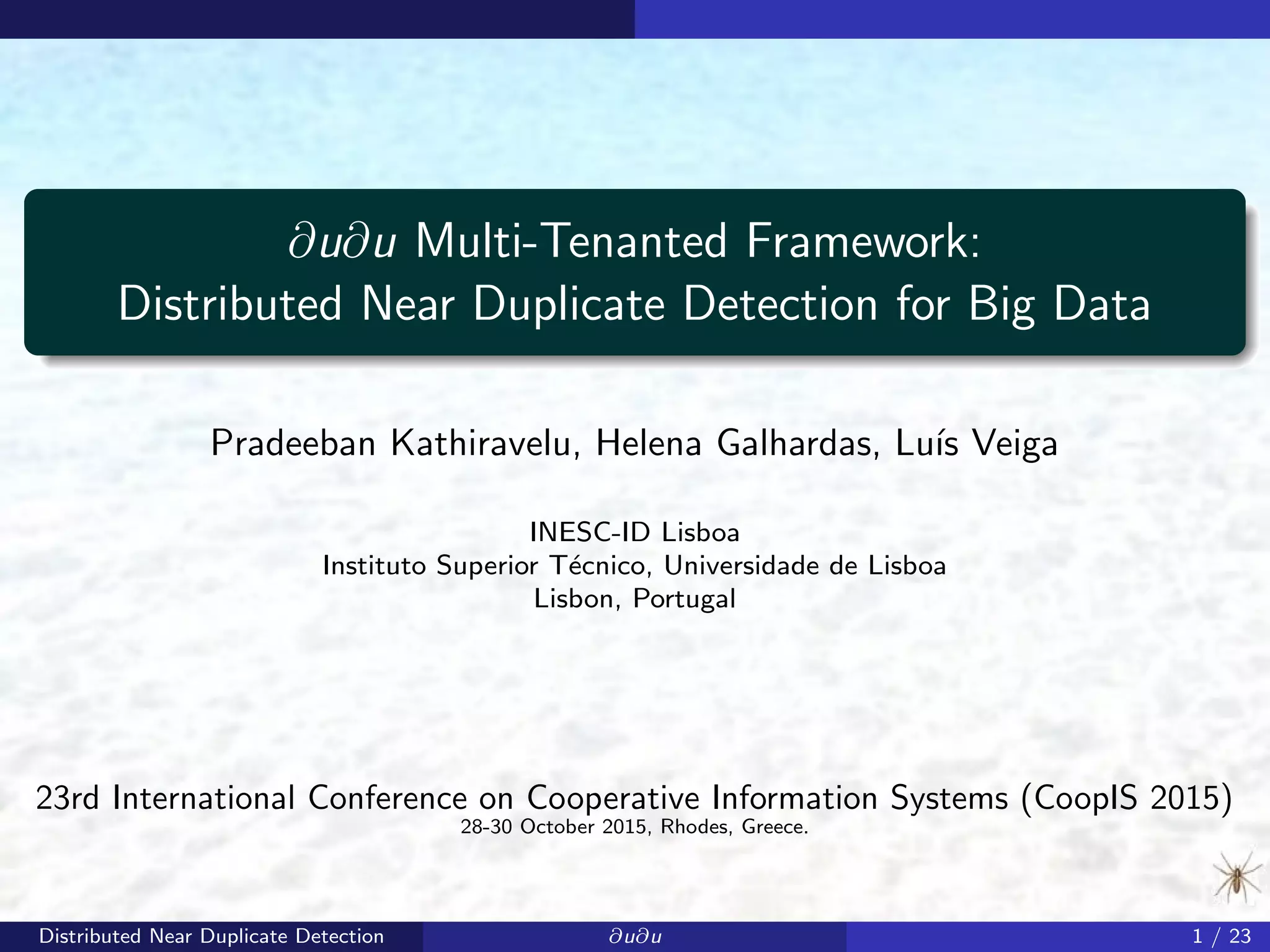 $\partial u \partial u$ Multi-Tenanted Framework: Distributed Near Duplicate Detection for Big Data

Pradeeban Kathiravelu, Helena Galhardas, Luís Veiga

INESC-ID Lisboa
Instituto Superior Técnico, Universidade de Lisboa
Lisbon, Portugal

23rd International Conference on Cooperative Information Systems (CoopIS 2015)
28-30 October 2015, Rhodes, Greece.

Distributed Near Duplicate Detection $\partial u \partial u$ 1 / 23